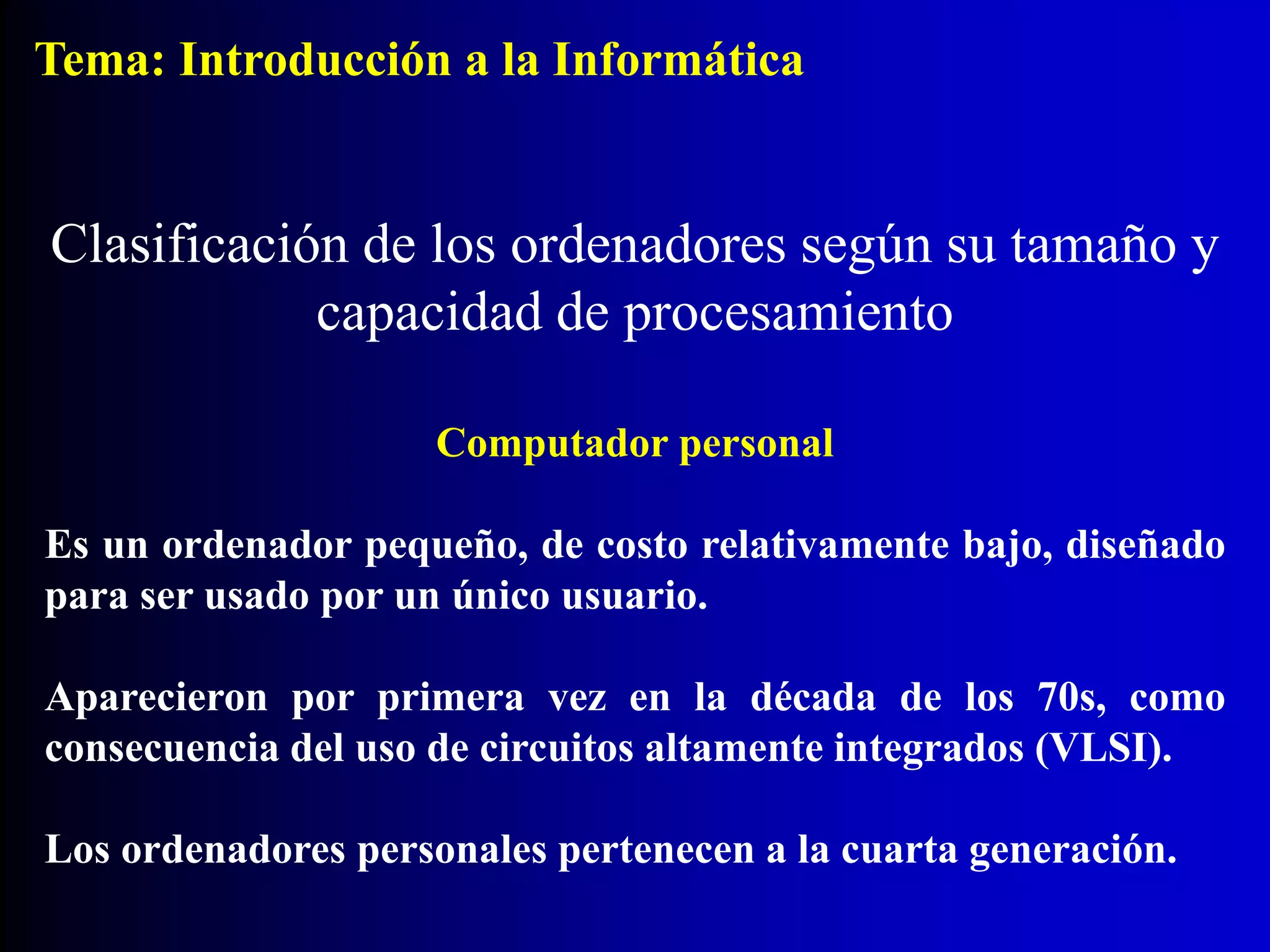 Tema: Introducción a la Informática

Clasificación de los ordenadores según su tamaño y capacidad de procesamiento

Computador personal

Es un ordenador pequeño, de costo relativamente bajo, diseñado para ser usado por un único usuario.

Aparecieron por primera vez en la década de los 70s, como consecuencia del uso de circuitos altamente integrados (VLSI).

Los ordenadores personales pertenecen a la cuarta generación.